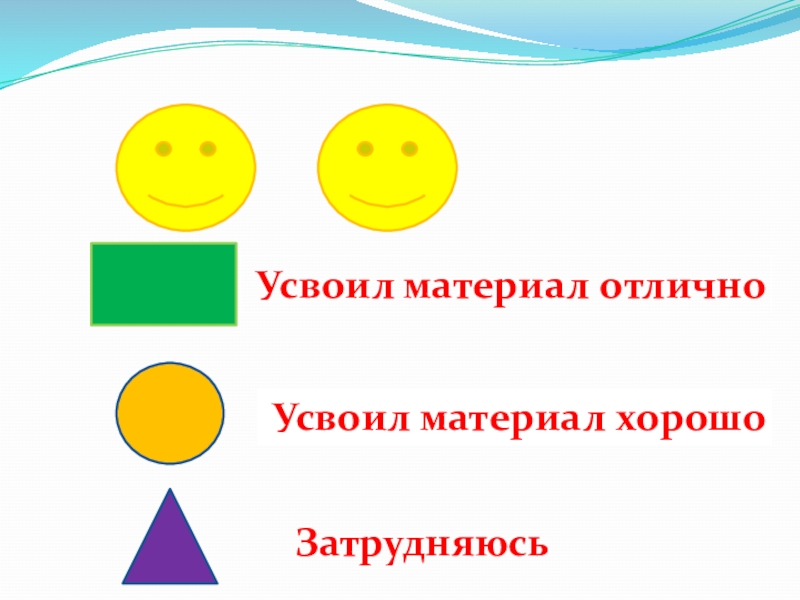 Усвоил материал отлично

Усвоил материал хорошо

Затрудняюсь